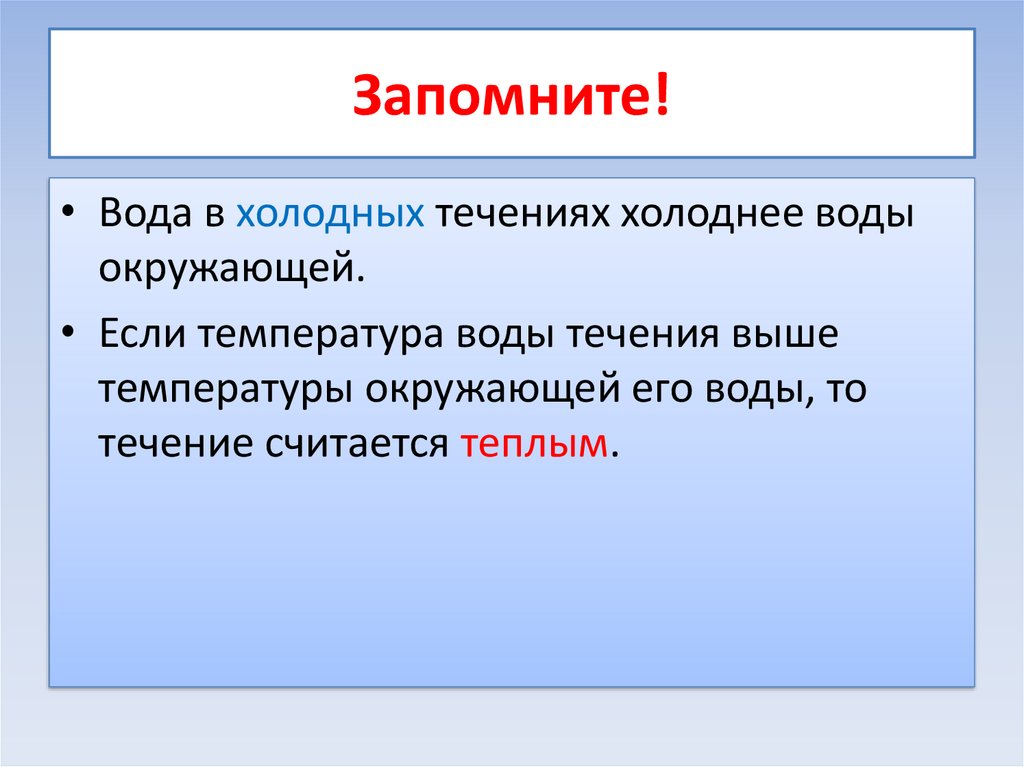 Запомните!

• Вода в холодных течениях холоднее воды окружающей.

• Если температура воды течения выше температуры окружающей его воды, то течение считается теплым.